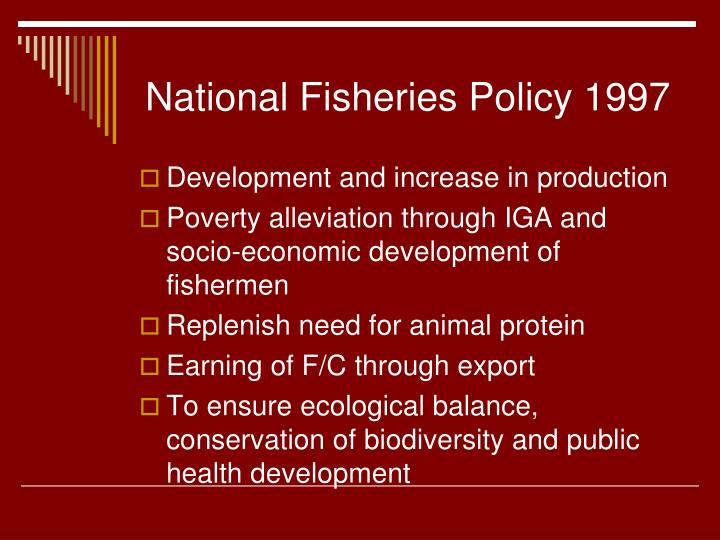 National Fisheries Policy 1997

Development and increase in production

Poverty alleviation through IGA and socio-economic development of fishermen

Replenish need for animal protein

Earning of F/C through export

To ensure ecological balance, conservation of biodiversity and public health development